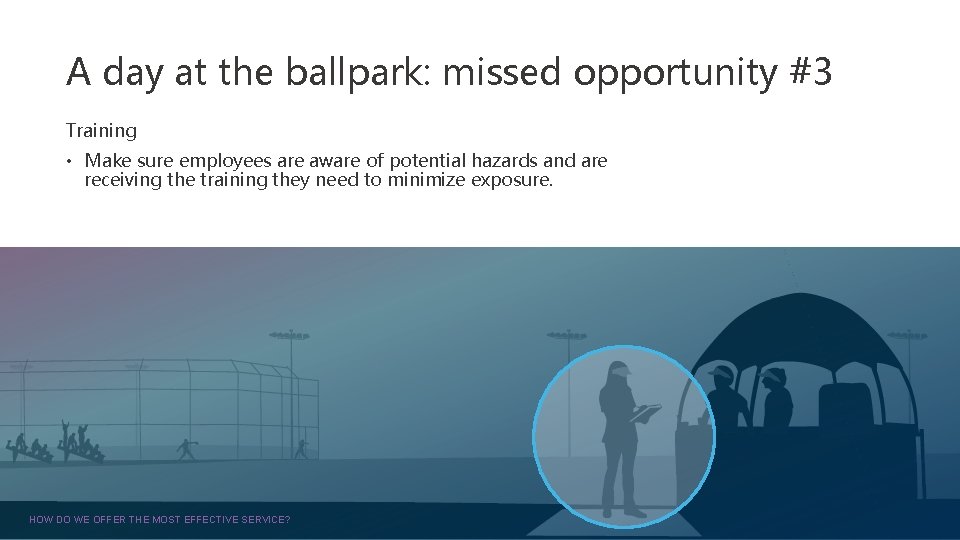 A day at the ballpark: missed opportunity #3

Training

• Make sure employees are aware of potential hazards and are receiving the training they need to minimize exposure.

HOW DO WE OFFER THE MOST EFFECTIVE SERVICE?